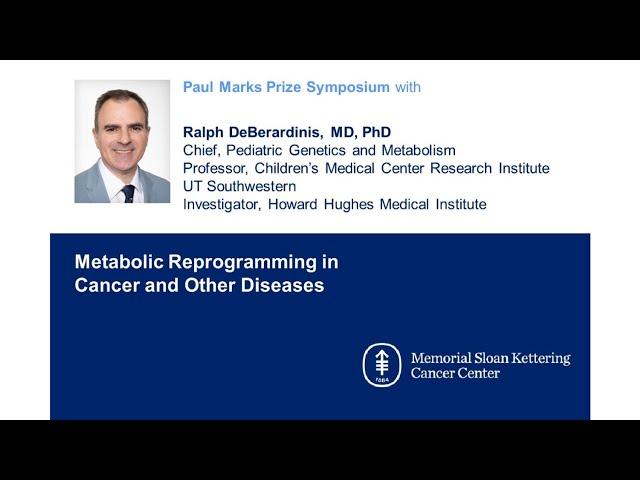 Paul Marks Prize Symposium with

Ralph DeBerardinis, MD, PhD
Chief, Pediatric Genetics and Metabolism
Professor, Children's Medical Center Research Institute
UT Southwestern
Investigator, Howard Hughes Medical Institute

Metabolic Reprogramming in Cancer and Other Diseases

1884

Memorial Sloan Kettering Cancer Center